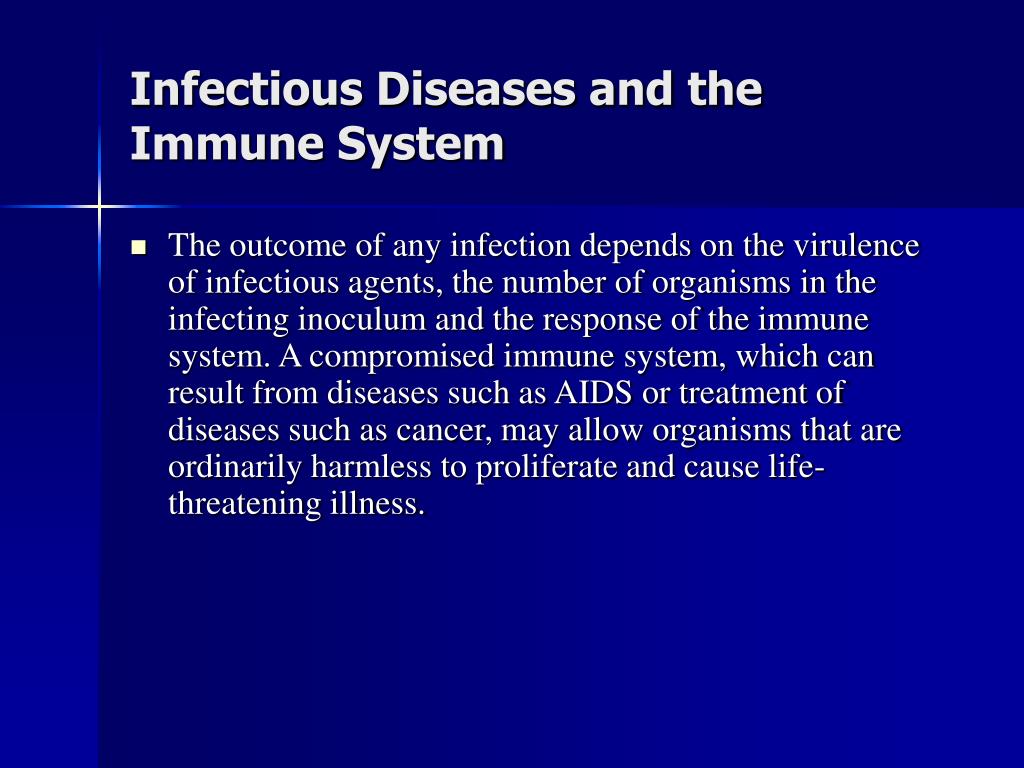 Infectious Diseases and the Immune System

▪ The outcome of any infection depends on the virulence of infectious agents, the number of organisms in the infecting inoculum and the response of the immune system. A compromised immune system, which can result from diseases such as AIDS or treatment of diseases such as cancer, may allow organisms that are ordinarily harmless to proliferate and cause life-threatening illness.